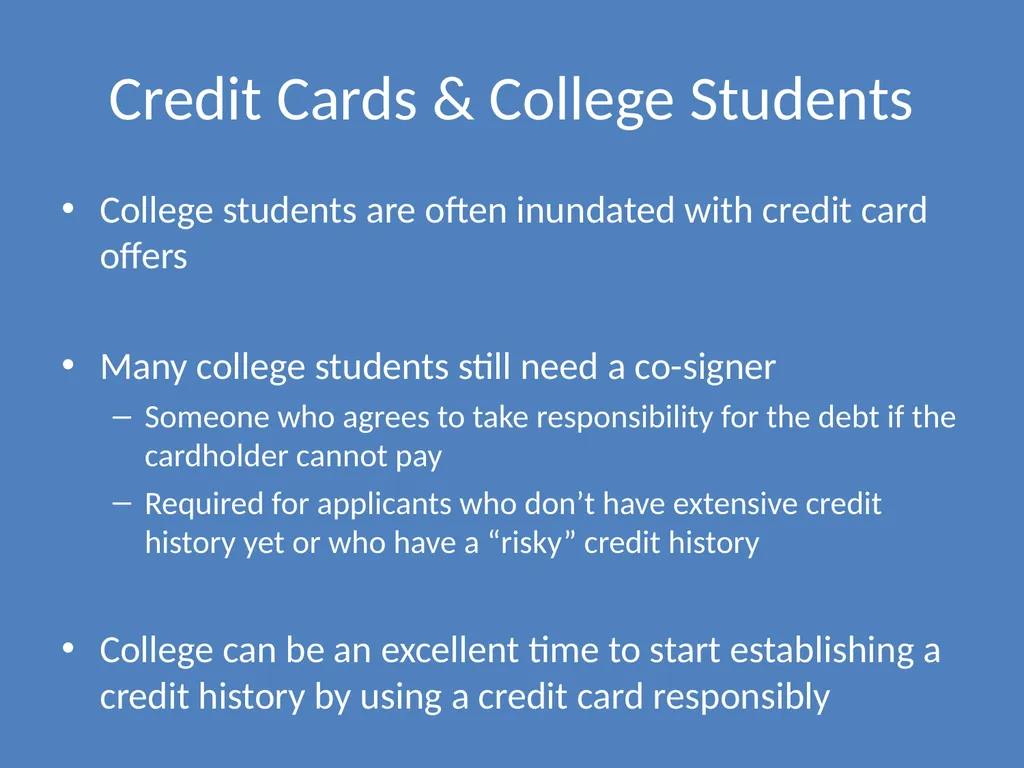 Credit Cards & College Students

• College students are often inundated with credit card offers

• Many college students still need a co-signer
– Someone who agrees to take responsibility for the debt if the cardholder cannot pay
– Required for applicants who don’t have extensive credit history yet or who have a “risky” credit history

• College can be an excellent time to start establishing a credit history by using a credit card responsibly